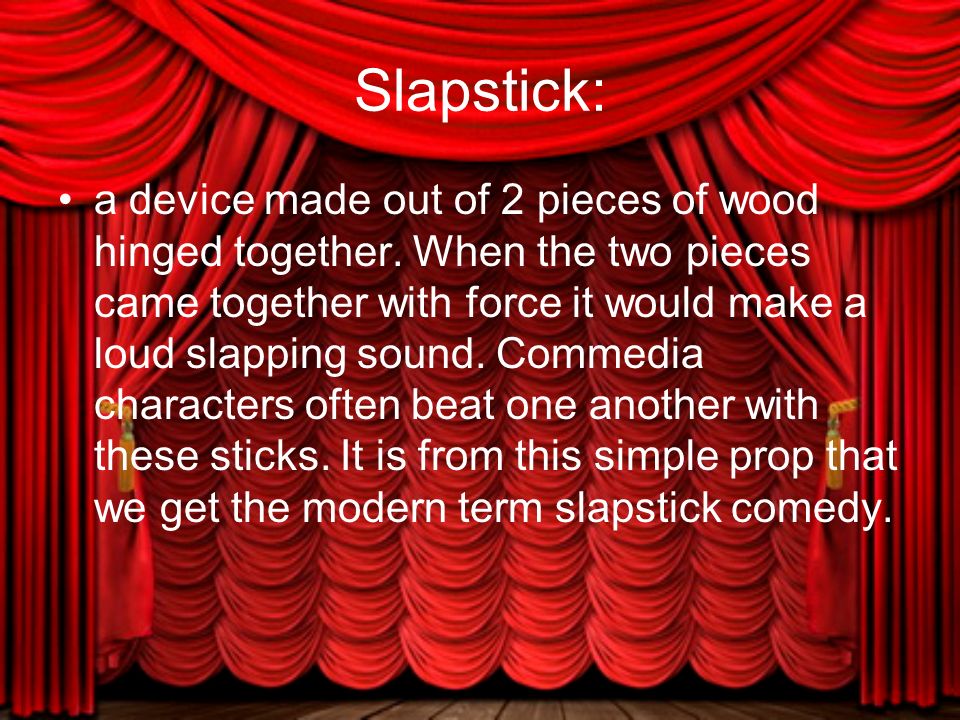 Slapstick:

• a device made out of 2 pieces of wood hinged together. When the two pieces came together with force it would make a loud slapping sound. Commedia characters often beat one another with these sticks. It is from this simple prop that we get the modern term slapstick comedy.